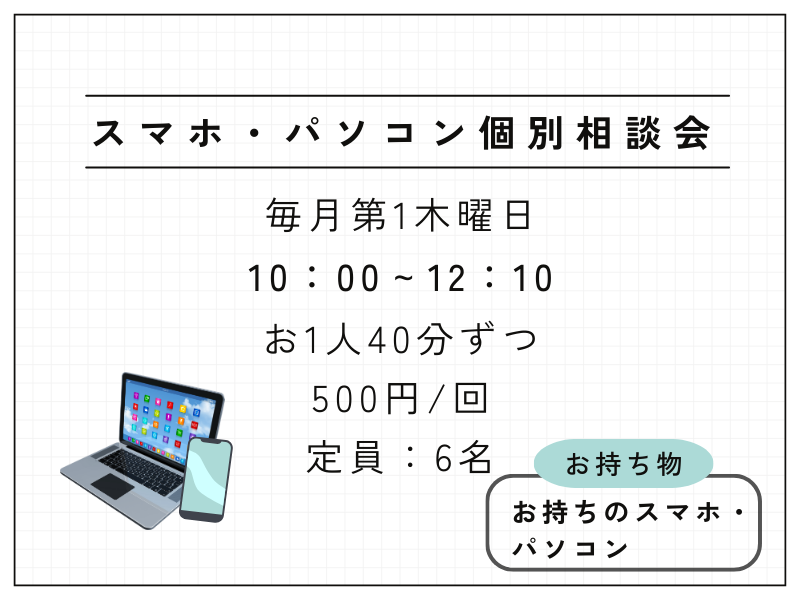 スマホ・パソコン個別相談会

毎月第1木曜日

10：00～12：10

お1人40分ずつ

500円/回

定員：6名

お持ち物

お持ちのスマホ・パソコン